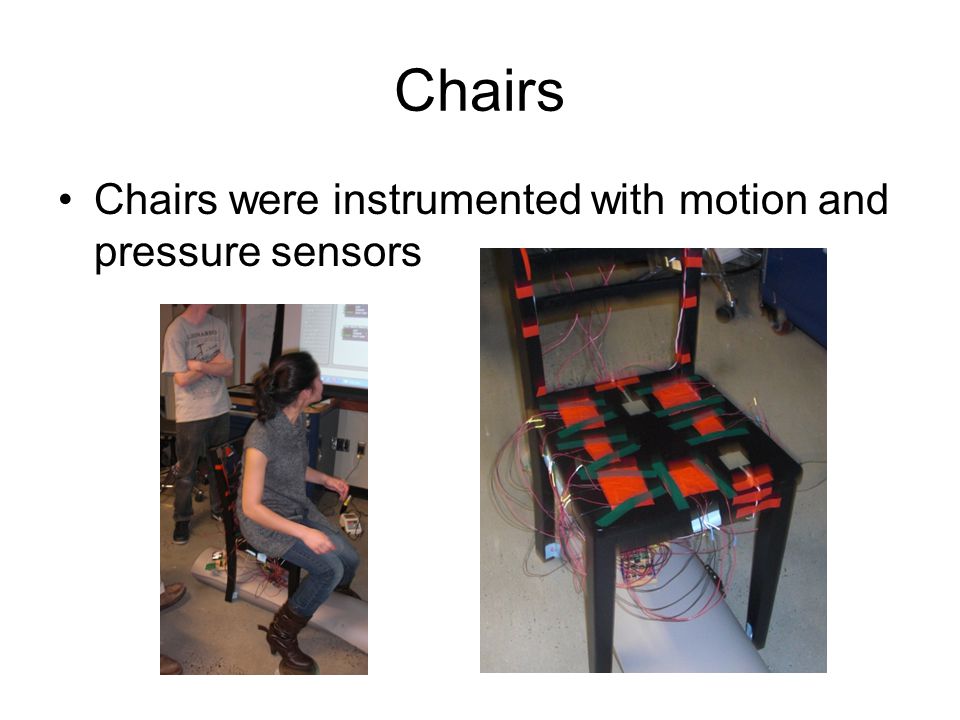 Chairs

• Chairs were instrumented with motion and pressure sensors